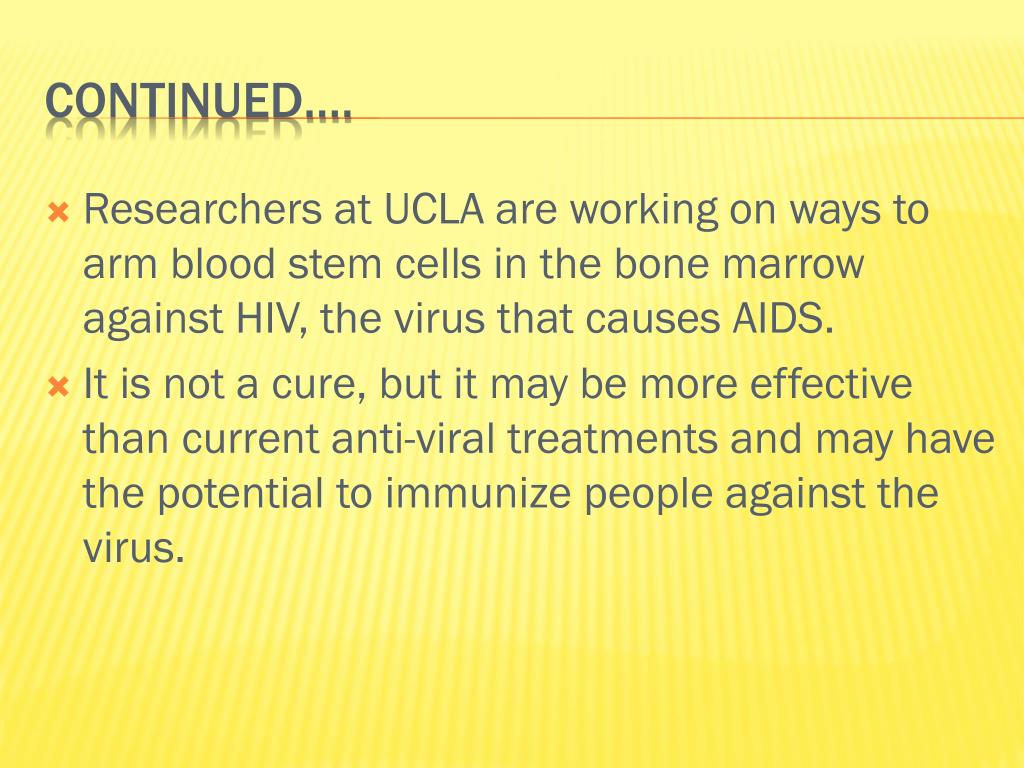 CONTINUED….

Researchers at UCLA are working on ways to arm blood stem cells in the bone marrow against HIV, the virus that causes AIDS.

It is not a cure, but it may be more effective than current anti-viral treatments and may have the potential to immunize people against the virus.